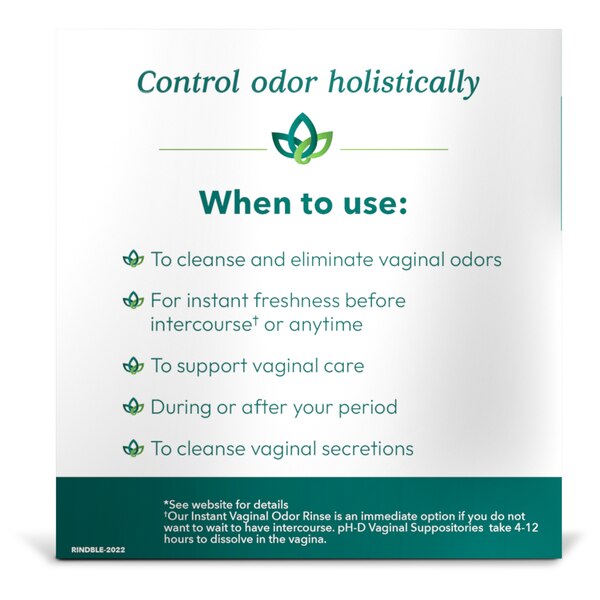 Control odor holistically

When to use:

To cleanse and eliminate vaginal odors

For instant freshness before intercourse† or anytime

To support vaginal care

During or after your period

To cleanse vaginal secretions

*See website for details
†Our Instant Vaginal Odor Rinse is an immediate option if you do not want to wait to have intercourse. pH-D Vaginal Suppositories take 4-12 hours to dissolve in the vagina.

RINDBLE-2022